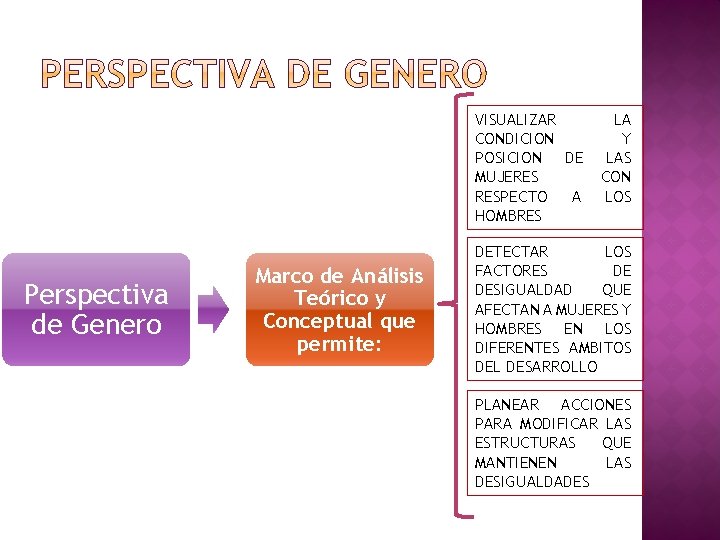 PERSPECTIVA DE GENERO

Perspectiva de Genero

Marco de Análisis Teórico y Conceptual que permite:

VISUALIZAR LA CONDICION Y POSICION DE LAS MUJERES CON RESPECTO A LOS HOMBRES

DETECTAR LOS FACTORES DE DESIGUALDAD QUE AFECTAN A MUJERES Y HOMBRES EN LOS DIFERENTES AMBITOS DEL DESARROLLO

PLANEAR ACCIONES PARA MODIFICAR LAS ESTRUCTURAS QUE MANTIENEN LAS DESIGUALDADES